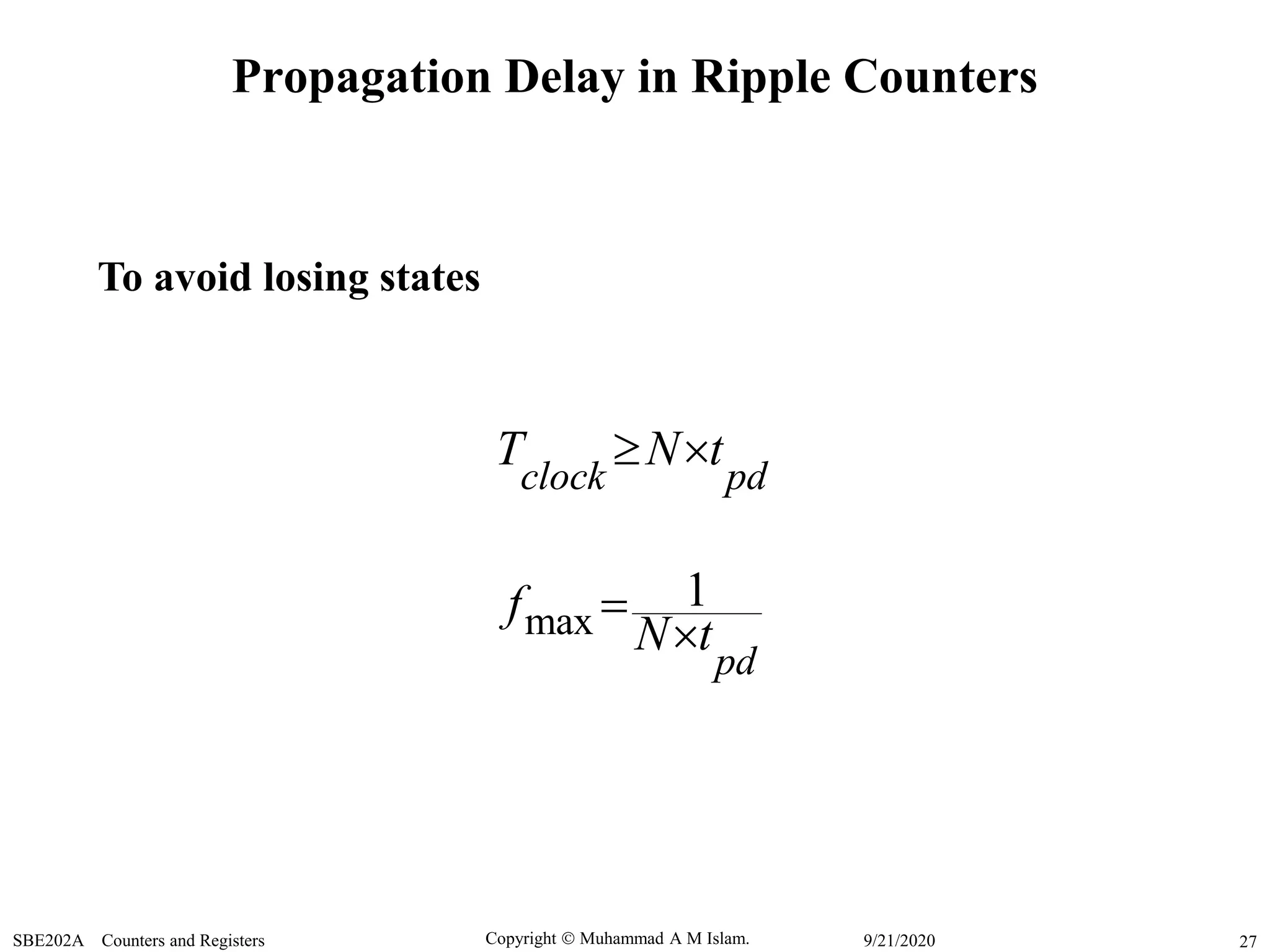 Propagation Delay in Ripple Counters

To avoid losing states

$T_{clock} \geq N \times t_{pd}$

$f_{\max} = \frac{1}{N \times t_{pd}}$

SBE202A Counters and Registers

Copyright © Muhammad A M Islam.

9/21/2020

27